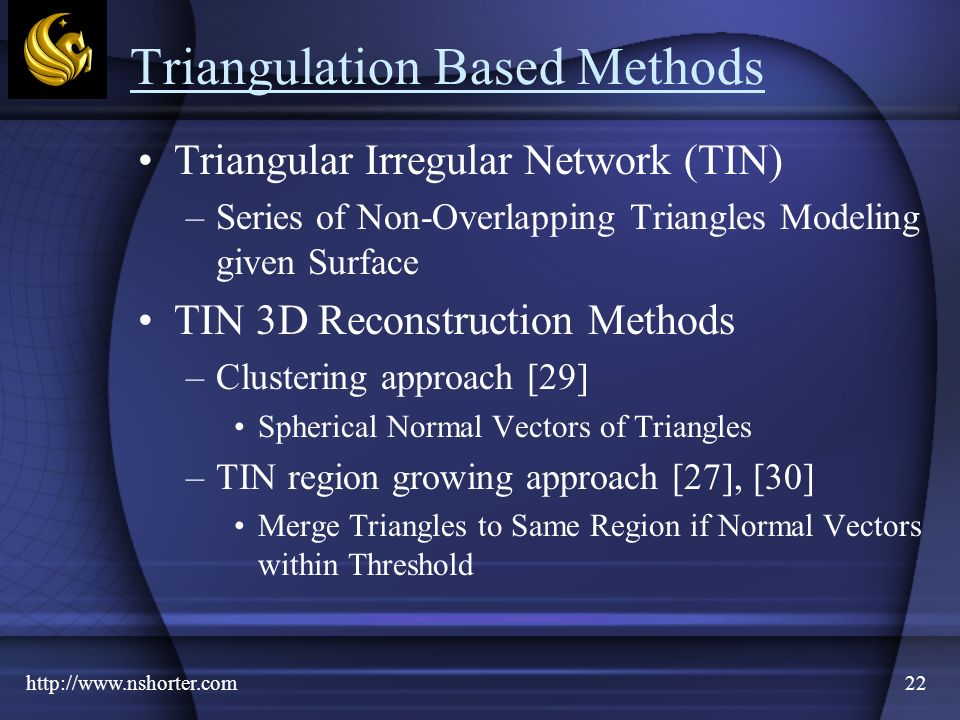 Triangulation Based Methods

• Triangular Irregular Network (TIN)
  – Series of Non-Overlapping Triangles Modeling given Surface
• TIN 3D Reconstruction Methods
  – Clustering approach [29]
    • Spherical Normal Vectors of Triangles
  – TIN region growing approach [27], [30]
    • Merge Triangles to Same Region if Normal Vectors within Threshold

http://www.nshorter.com

22